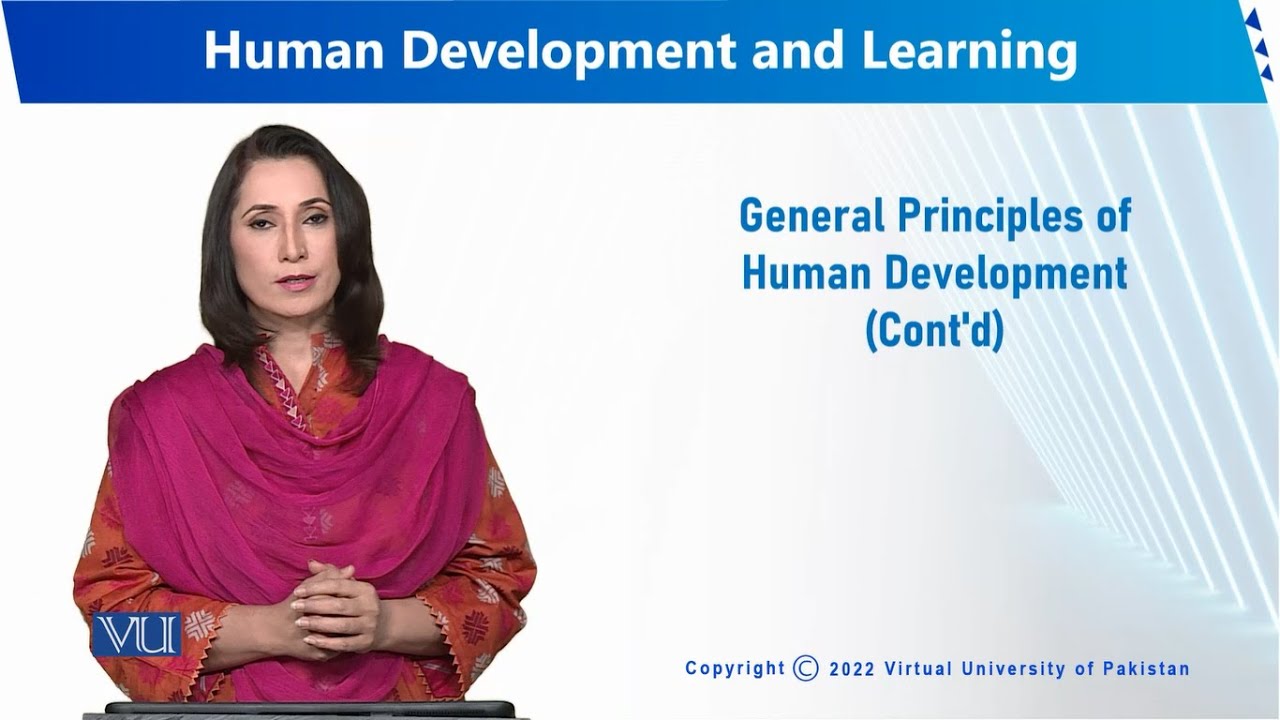 Human Development and Learning

General Principles of Human Development (Cont'd)

VU

Copyright © 2022 Virtual University of Pakistan